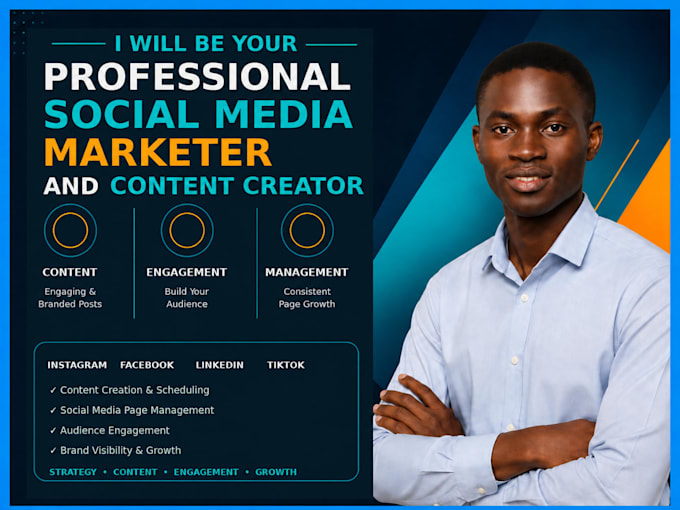 I WILL BE YOUR
PROFESSIONAL
SOCIAL MEDIA
MARKETER
AND CONTENT CREATOR

CONTENT
Engaging & Branded Posts

ENGAGEMENT
Build Your Audience

MANAGEMENT
Consistent Page Growth

INSTAGRAM FACEBOOK LINKEDIN TIKTOK

✓ Content Creation & Scheduling
✓ Social Media Page Management
✓ Audience Engagement
✓ Brand Visibility & Growth

STRATEGY • CONTENT • ENGAGEMENT • GROWTH